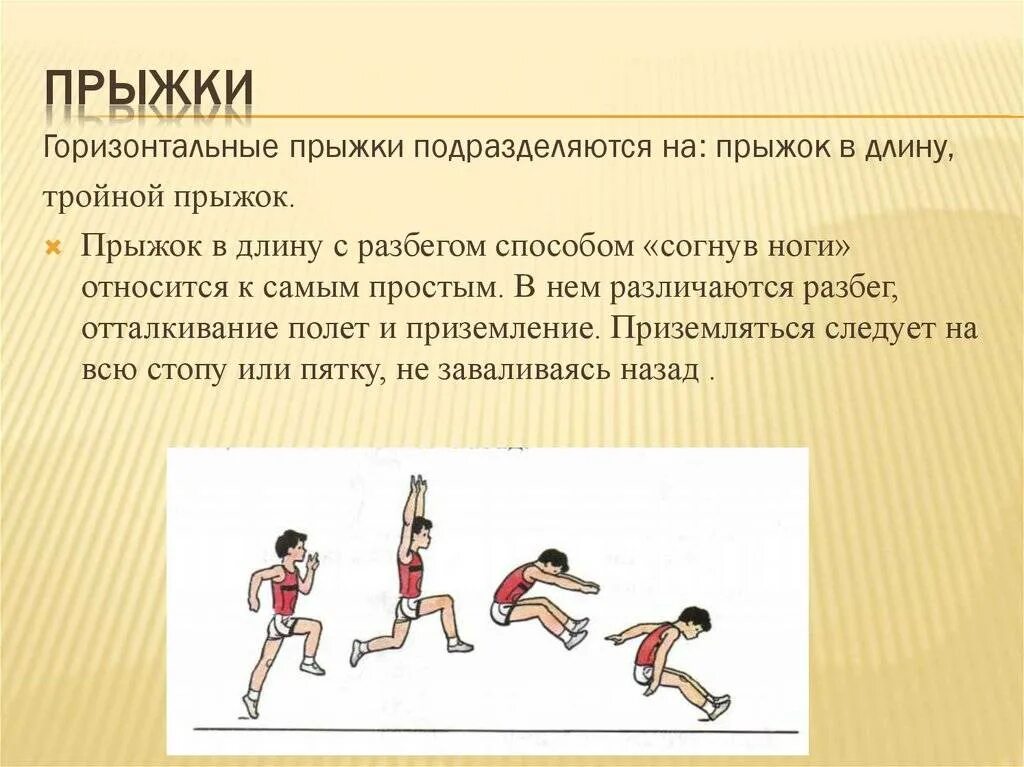 ПРЫЖКИ

Горизонтальные прыжки подразделяются на: прыжок в длину, тройной прыжок.

Прыжок в длину с разбегом способом «согнув ноги» относится к самым простым. В нем различаются разбег, отталкивание полет и приземление. Приземляться следует на всю стопу или пятку, не заваливаясь назад .